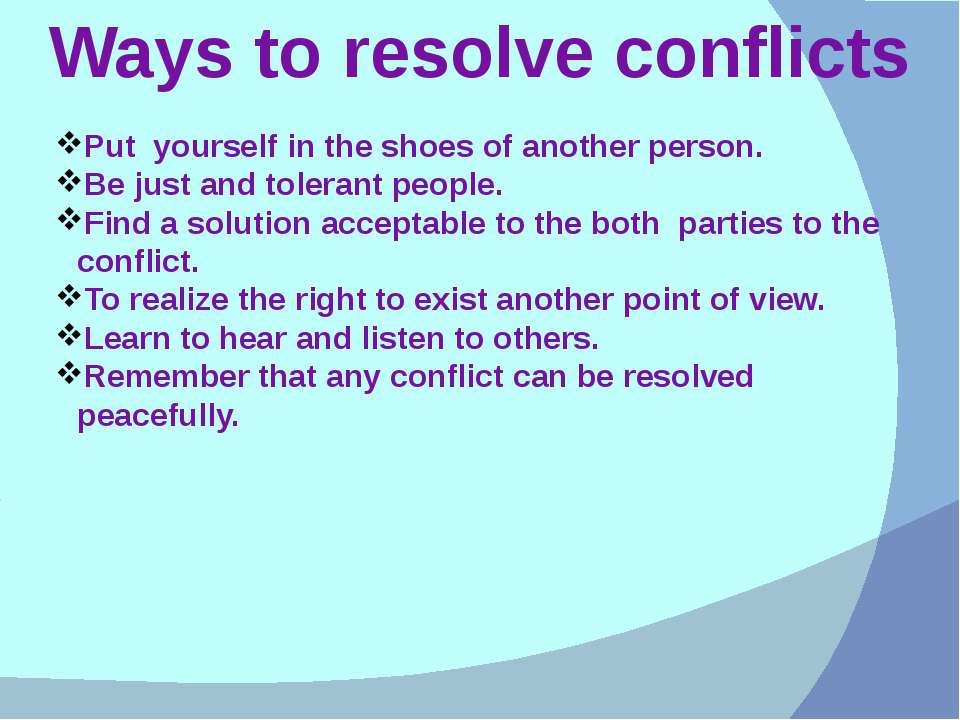 Ways to resolve conflicts

❖Put yourself in the shoes of another person.
❖Be just and tolerant people.
❖Find a solution acceptable to the both parties to the conflict.
❖To realize the right to exist another point of view.
❖Learn to hear and listen to others.
❖Remember that any conflict can be resolved peacefully.